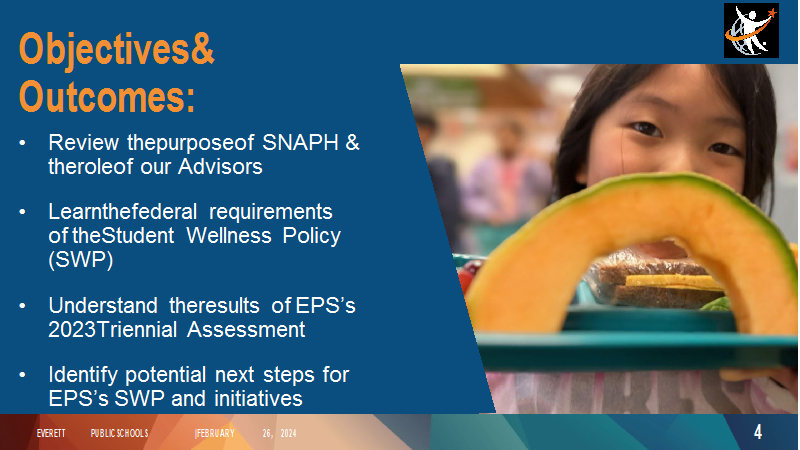 Objectives& Outcomes:

• Review thepurposeof SNAPH & theroleof our Advisors

• Learnthefederal requirements of theStudent Wellness Policy (SWP)

• Understand theresults of EPS's 2023Triennial Assessment

• Identify potential next steps for EPS's SWP and initiatives

EVERETT PUBLIC SCHOOLS |FEBRUARY 26, 2024

4